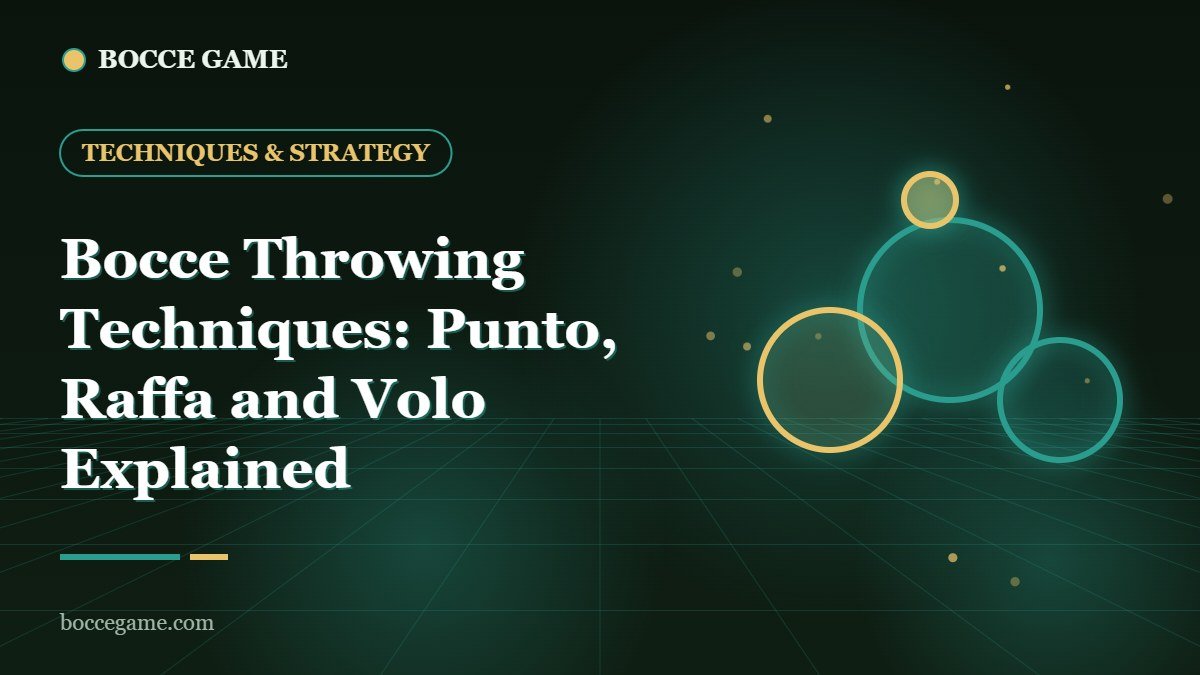 BOCCE GAME

TECHNIQUES & STRATEGY

Bocce Throwing Techniques: Punto, Raffa and Volo Explained

boccegame.com